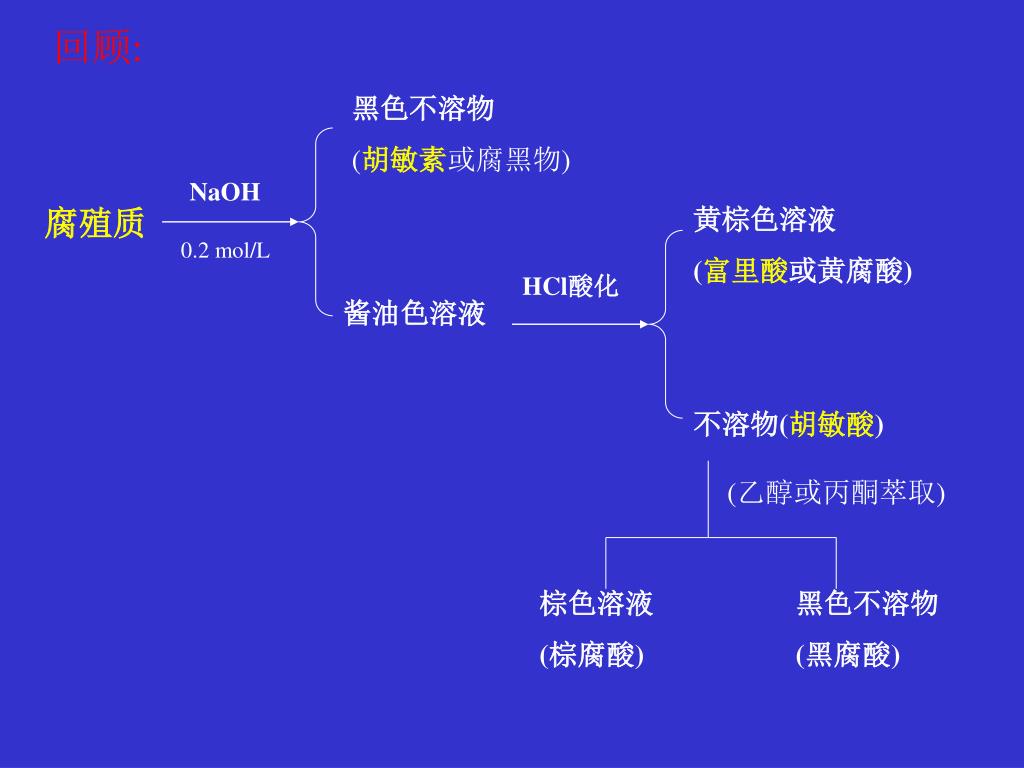 回顾:

腐殖质

NaOH

0.2 mol/L

黑色不溶物

(胡敏素或腐黑物)

酱油色溶液

HCl酸化

黄棕色溶液

(富里酸或黄腐酸)

不溶物(胡敏酸)

(乙醇或丙酮萃取)

棕色溶液

(棕腐酸)

黑色不溶物

(黑腐酸)